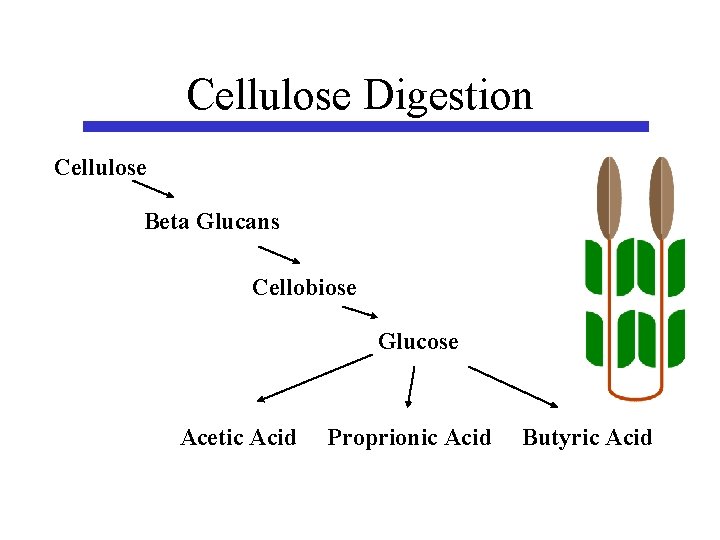 Cellulose Digestion

Cellulose

Beta Glucans

Cellobiose

Glucose

Acetic Acid

Proprionic Acid

Butyric Acid